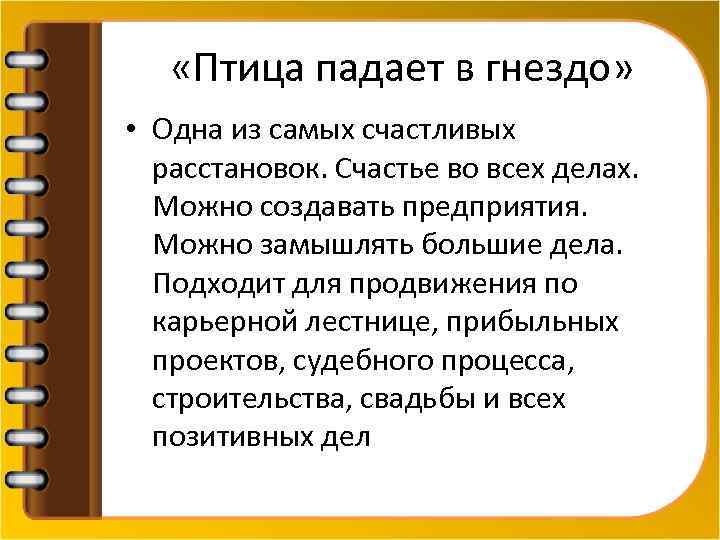 «Птица падает в гнездо»

• Одна из самых счастливых расстановок. Счастье во всех делах. Можно создавать предприятия. Можно замышлять большие дела. Подходит для продвижения по карьерной лестнице, прибыльных проектов, судебного процесса, строительства, свадьбы и всех позитивных дел